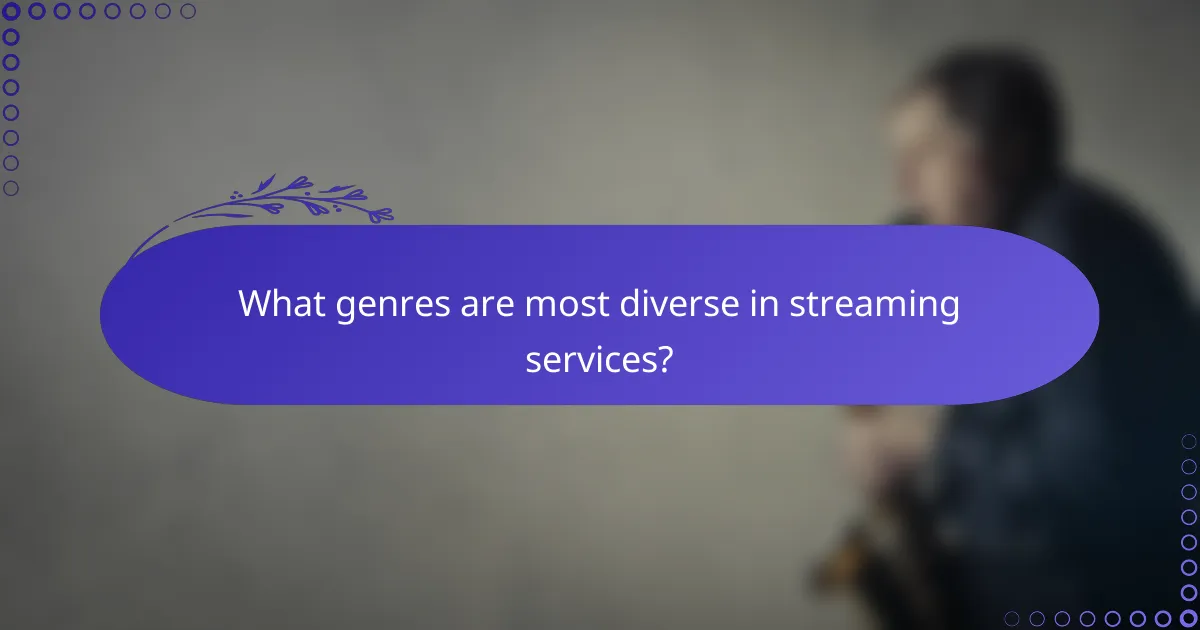 What genres are most diverse in streaming services?